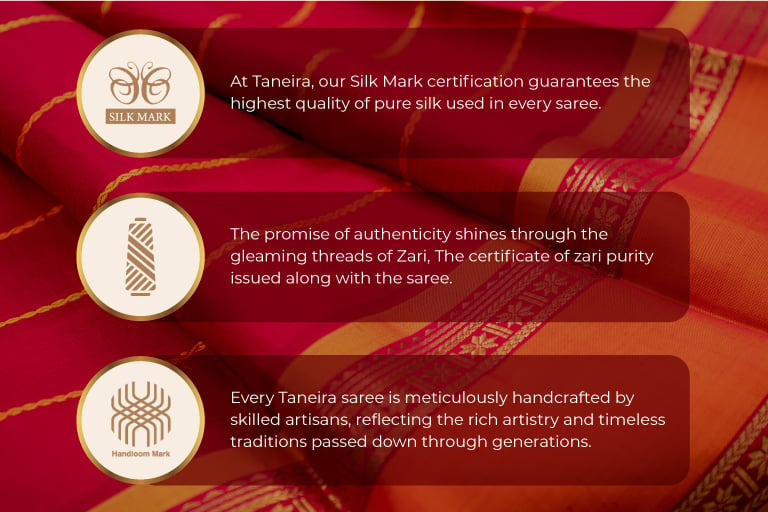 SILK MARK

At Taneira, our Silk Mark certification guarantees the highest quality of pure silk used in every saree.

The promise of authenticity shines through the gleaming threads of Zari, The certificate of zari purity issued along with the saree.

Handloom Mark

Every Taneira saree is meticulously handcrafted by skilled artisans, reflecting the rich artistry and timeless traditions passed down through generations.